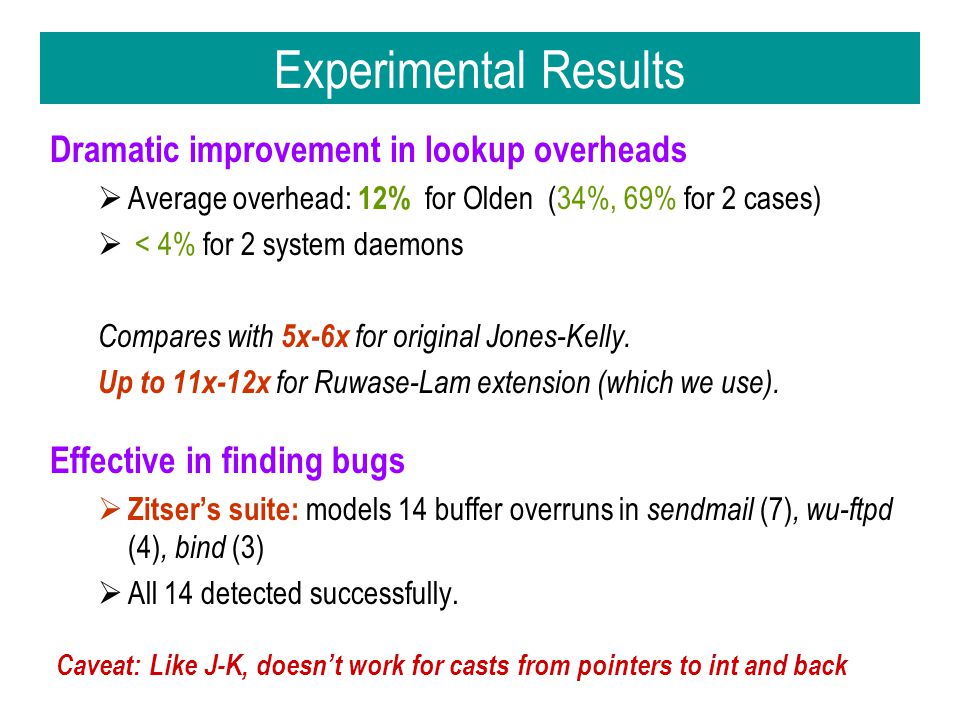 Experimental Results

Dramatic improvement in lookup overheads

➢ Average overhead: 12% for Olden (34%, 69% for 2 cases)

➢ < 4% for 2 system daemons

Compares with 5x-6x for original Jones-Kelly.

Up to 11x-12x for Ruwase-Lam extension (which we use).

Effective in finding bugs

➢ Zitser's suite: models 14 buffer overruns in sendmail (7), wu-ftpd (4), bind (3)

➢ All 14 detected successfully.

Caveat: Like J-K, doesn't work for casts from pointers to int and back